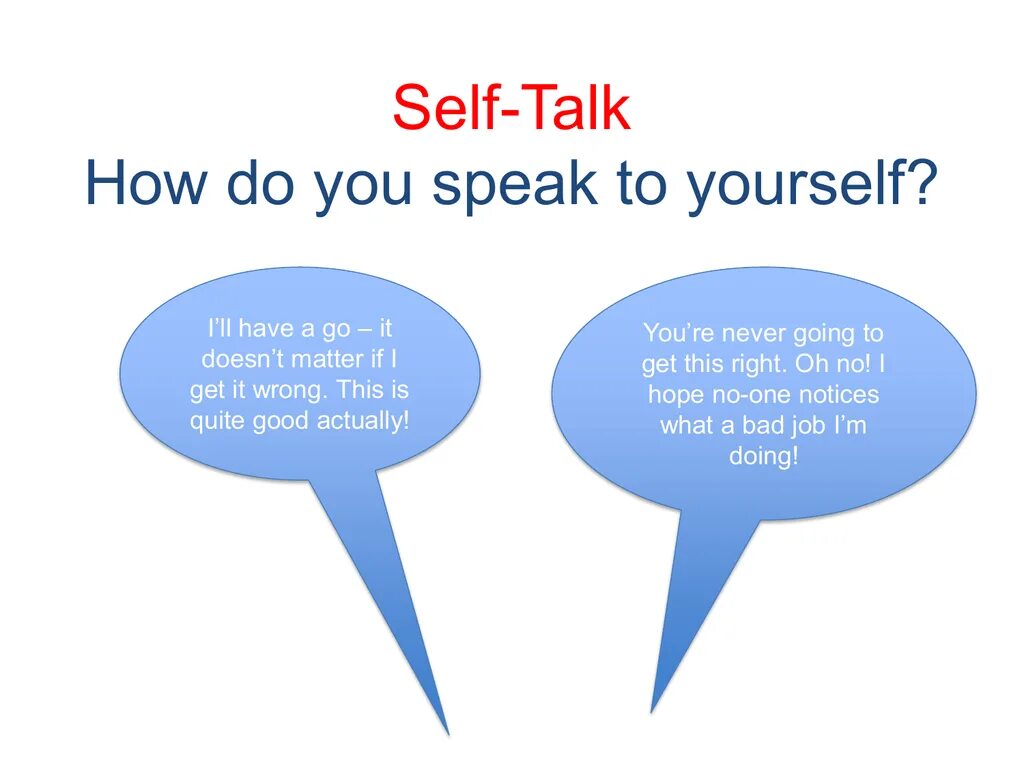 Self-Talk
How do you speak to yourself?

I'll have a go – it doesn't matter if I get it wrong. This is quite good actually!

You're never going to get this right. Oh no! I hope no-one notices what a bad job I'm doing!